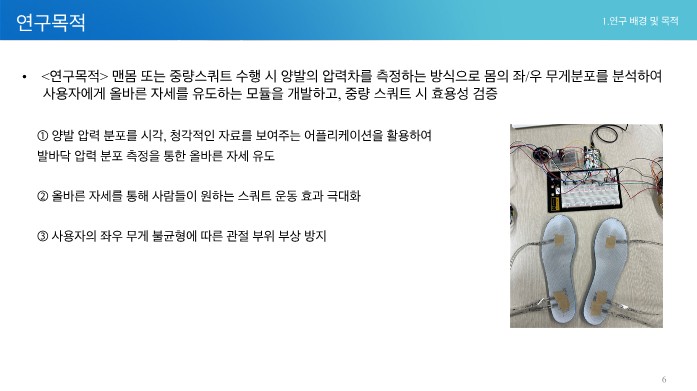 연구목적

1.연구 배경 및 목적

• <연구목적> 맨몸 또는 중량스쿼트 수행 시 양발의 압력차를 측정하는 방식으로 몸의 좌/우 무게분포를 분석하여 사용자에게 올바른 자세를 유도하는 모듈을 개발하고, 중량 스쿼트 시 효용성 검증

① 양발 압력 분포를 시각, 청각적인 자료를 보여주는 어플리케이션을 활용하여 발바닥 압력 분포 측정을 통한 올바른 자세 유도

② 올바른 자세를 통해 사람들이 원하는 스쿼트 운동 효과 극대화

③ 사용자의 좌우 무게 불균형에 따른 관절 부위 부상 방지

6